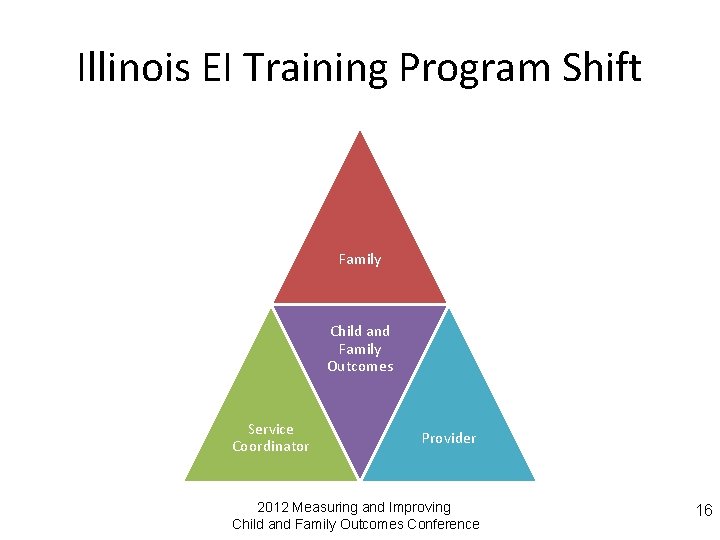 Illinois EI Training Program Shift

Family

Child and Family Outcomes

Service Coordinator

Provider

2012 Measuring and Improving Child and Family Outcomes Conference

16